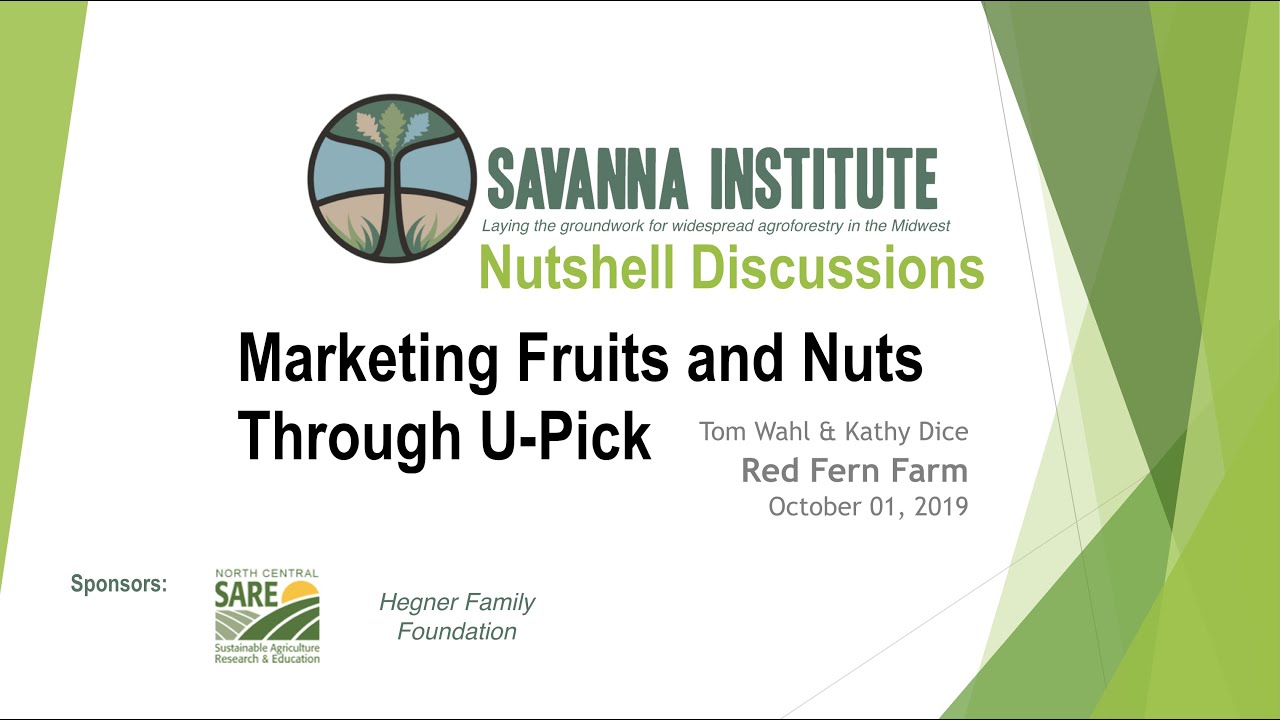 SAVANNA INSTITUTE
Laying the groundwork for widespread agroforestry in the Midwest
Nutshell Discussions

Marketing Fruits and Nuts Through U-Pick

Tom Wahl & Kathy Dice
Red Fern Farm
October 01, 2019

Sponsors:
NORTH CENTRAL
SARE
Sustainable Agriculture Research & Education

Hegner Family Foundation